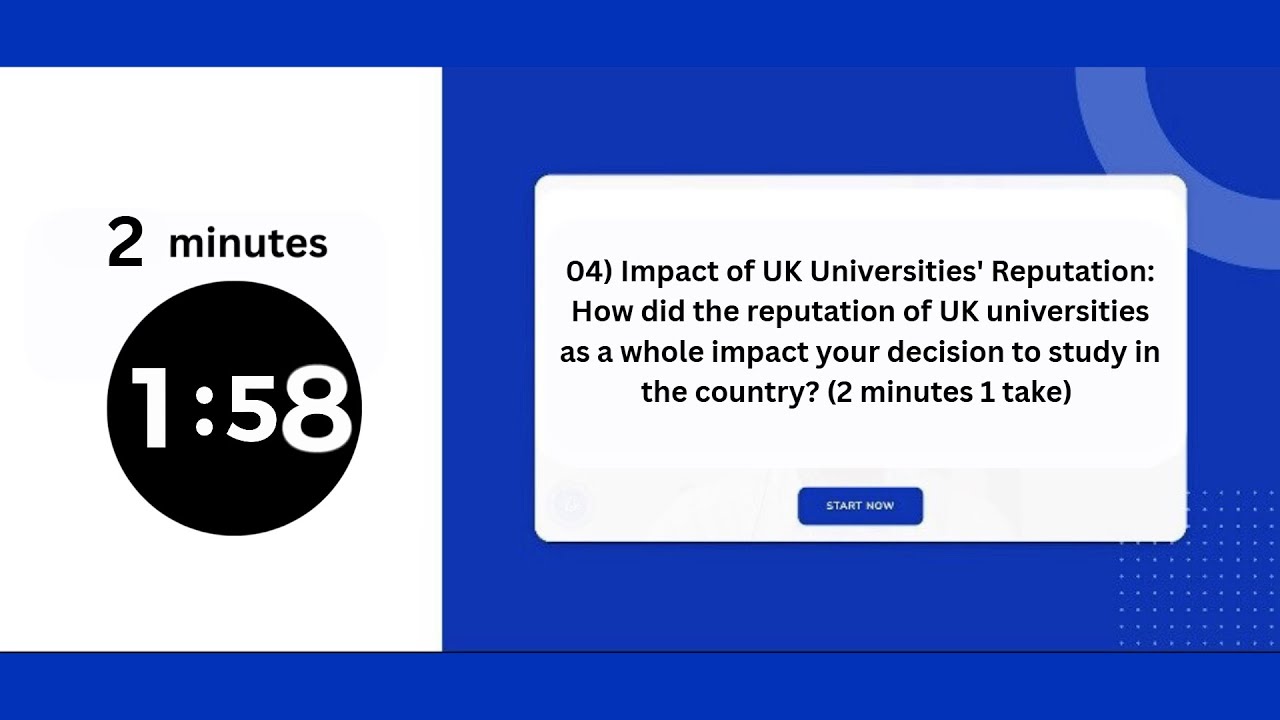 2 minutes

1:58

04) Impact of UK Universities' Reputation: How did the reputation of UK universities as a whole impact your decision to study in the country? (2 minutes 1 take)

START NOW